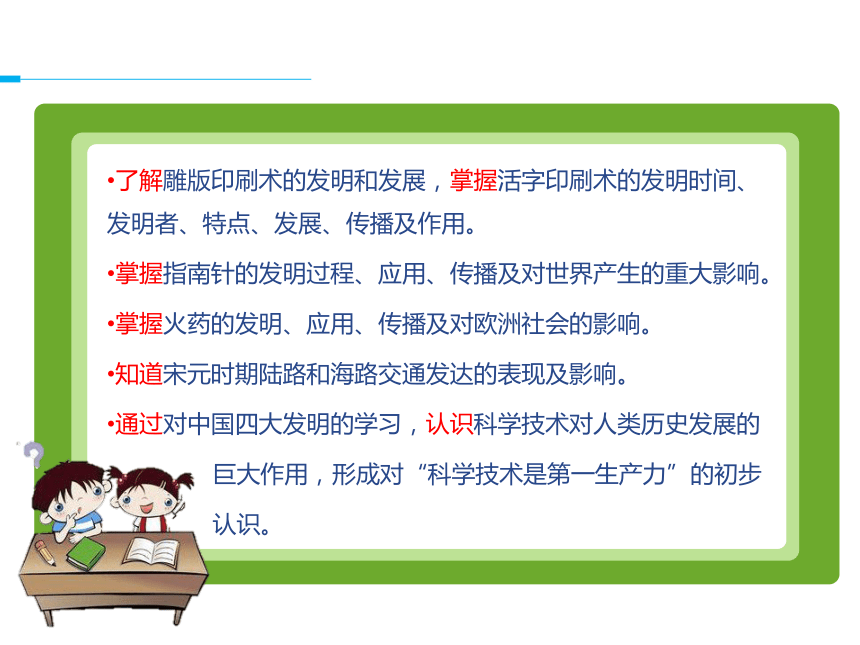 •了解雕版印刷术的发明和发展，掌握活字印刷术的发明时间、发明者、特点、发展、传播及作用。

•掌握指南针的发明过程、应用、传播及对世界产生的重大影响。

•掌握火药的发明、应用、传播及对欧洲社会的影响。

•知道宋元时期陆路和海路交通发达的表现及影响。

•通过对中国四大发明的学习，认识科学技术对人类历史发展的巨大作用，形成对“科学技术是第一生产力”的初步认识。